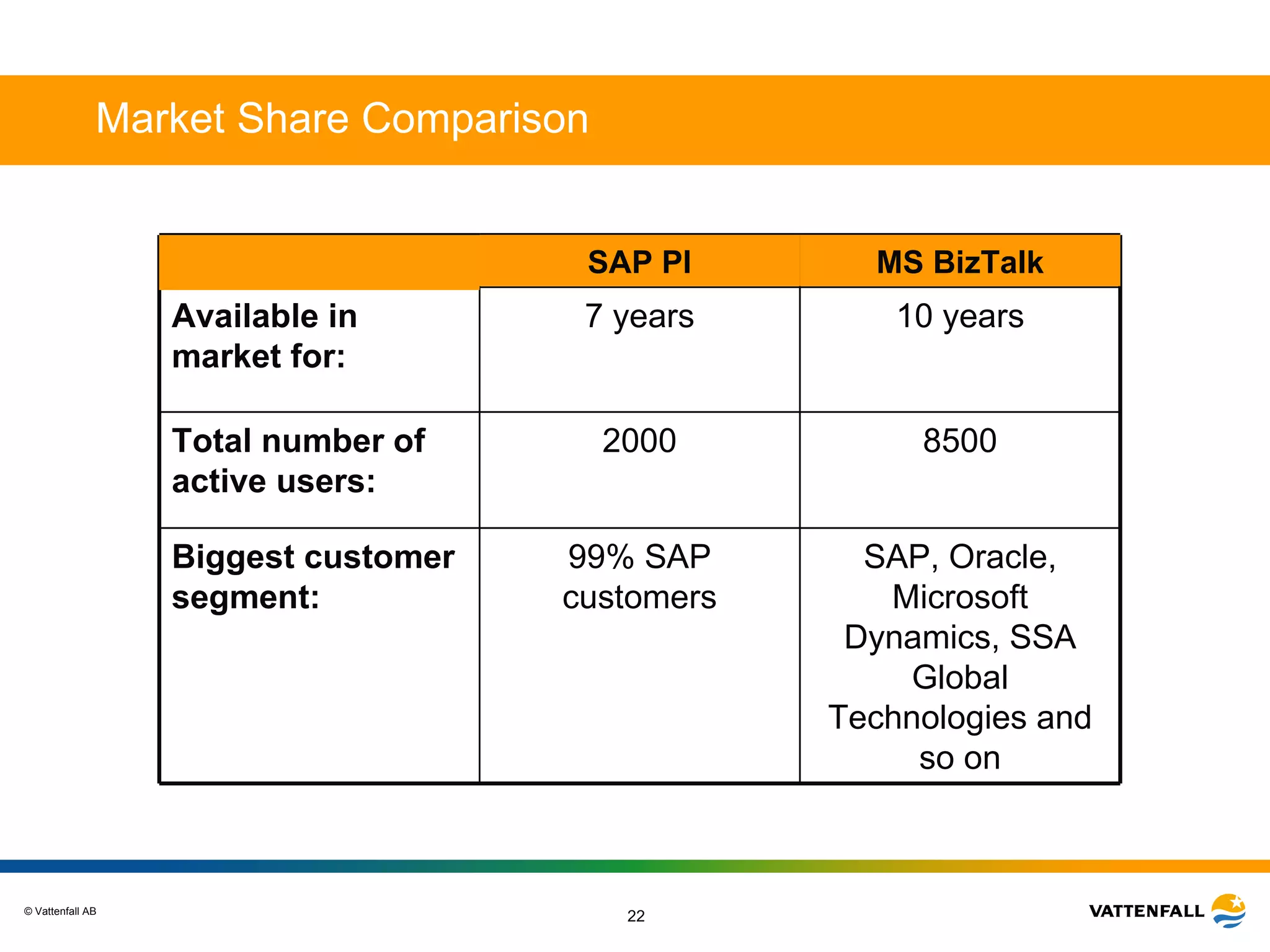 Market Share Comparison

| | SAP PI | MS BizTalk |
|---|---|---|
| Available in market for: | 7 years | 10 years |
| Total number of active users: | 2000 | 8500 |
| Biggest customer segment: | 99% SAP customers | SAP, Oracle, Microsoft Dynamics, SSA Global Technologies and so on |

© Vattenfall AB

22

VATTENFALL